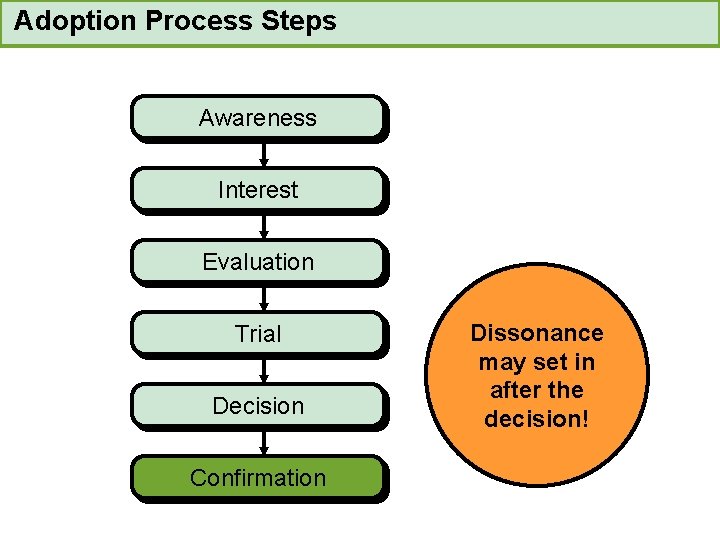 Adoption Process Steps

Awareness

Interest

Evaluation

Trial

Decision

Confirmation

Dissonance may set in after the decision!